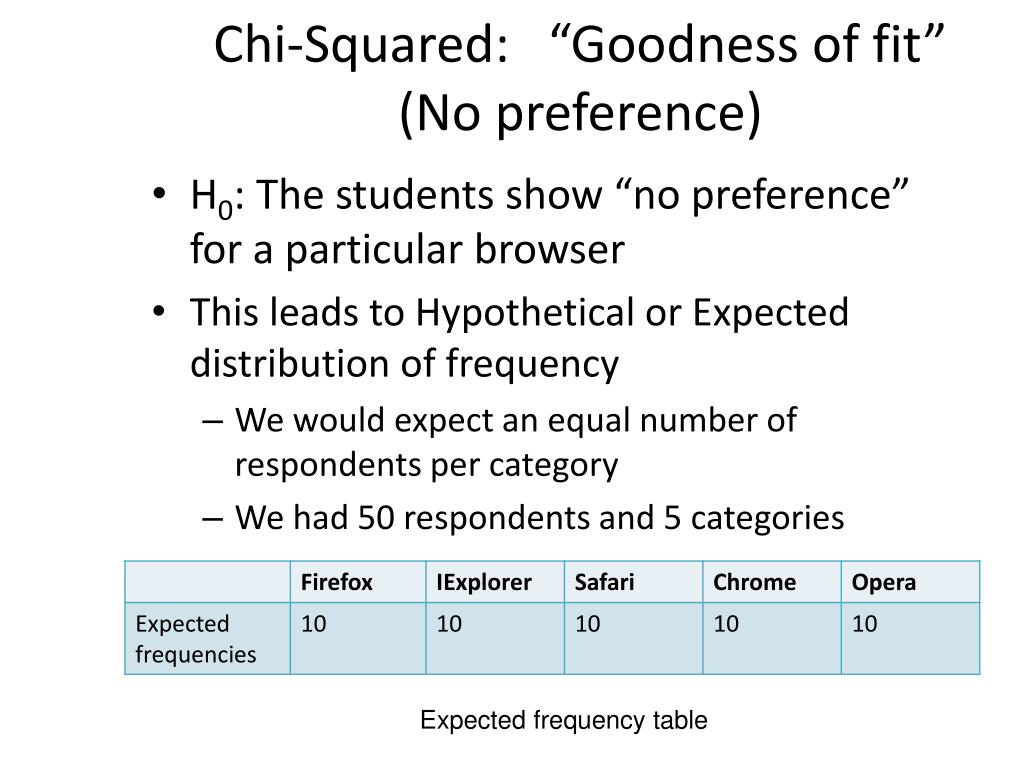 Chi-Squared: “Goodness of fit” (No preference)

• $H_0$: The students show “no preference” for a particular browser
• This leads to Hypothetical or Expected distribution of frequency
– We would expect an equal number of respondents per category
– We had 50 respondents and 5 categories

| | Firefox | IExplorer | Safari | Chrome | Opera |
|---|---|---|---|---|---|
| Expected frequencies | 10 | 10 | 10 | 10 | 10 |

Expected frequency table